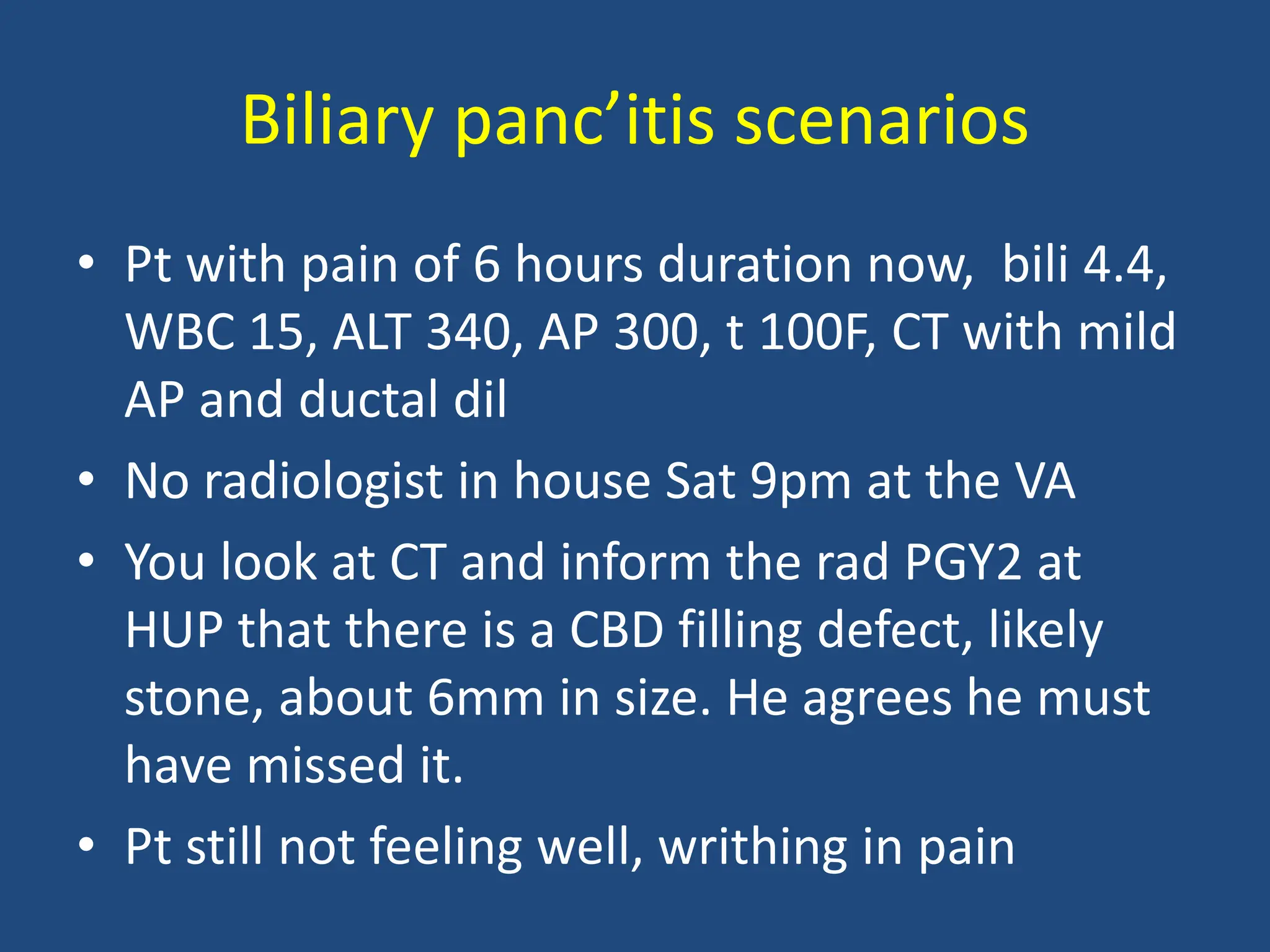 Biliary panc’itis scenarios

• Pt with pain of 6 hours duration now, bili 4.4, WBC 15, ALT 340, AP 300, t 100F, CT with mild AP and ductal dil
• No radiologist in house Sat 9pm at the VA
• You look at CT and inform the rad PGY2 at HUP that there is a CBD filling defect, likely stone, about 6mm in size. He agrees he must have missed it.
• Pt still not feeling well, writhing in pain